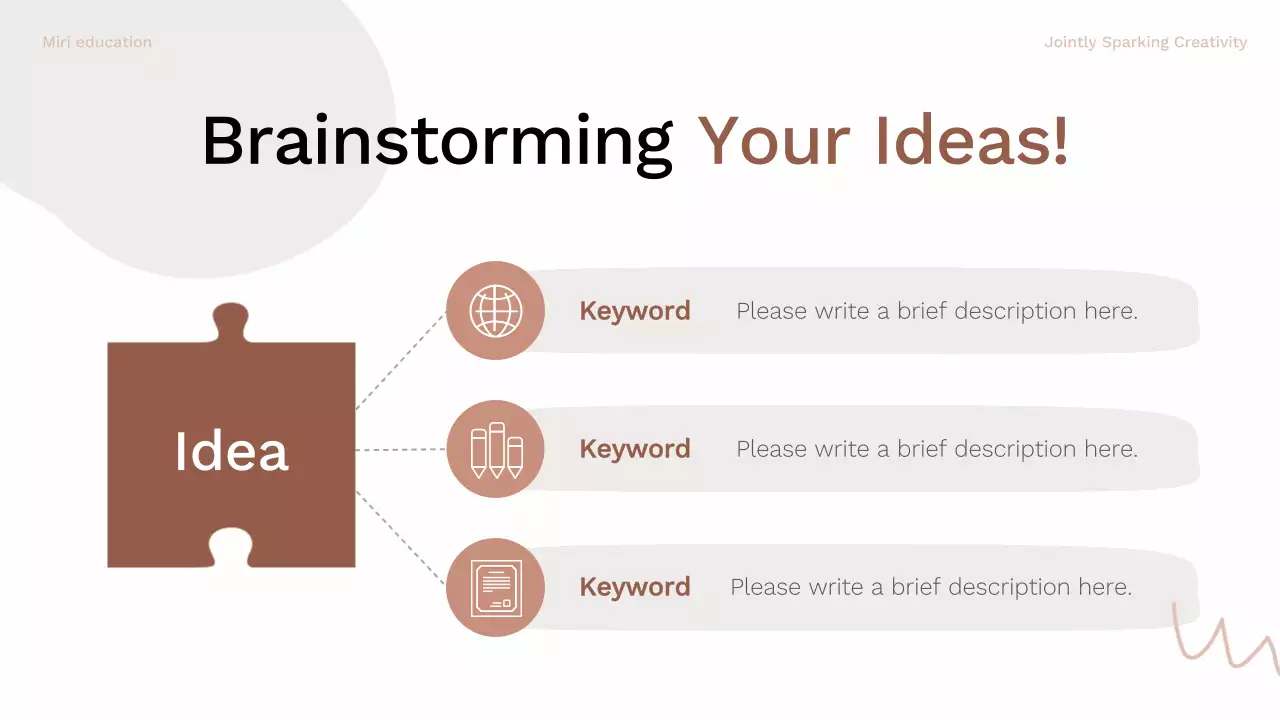 Miri education

Jointly Sparking Creativity

Brainstorming Your Ideas!

Idea

Keyword Please write a brief description here.

Keyword Please write a brief description here.

Keyword Please write a brief description here.